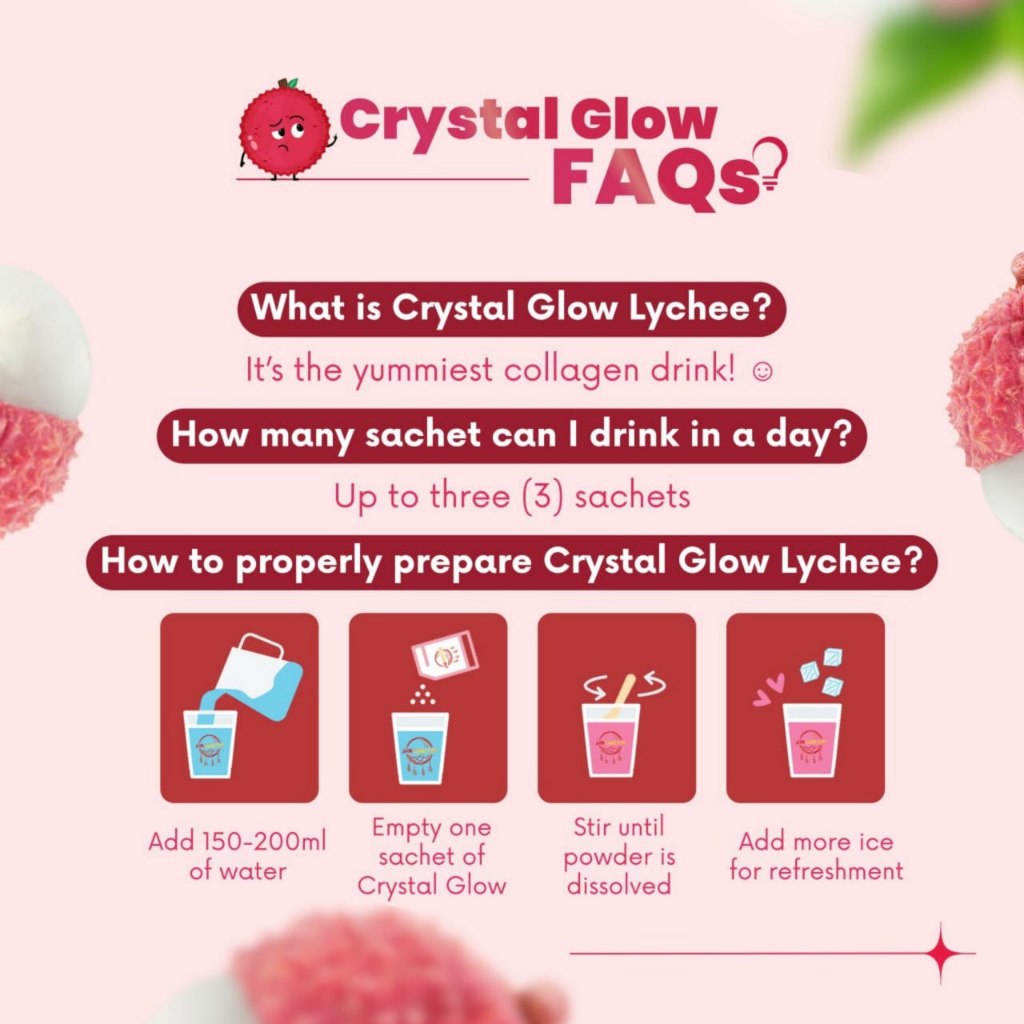 Crystal Glow FAQs

What is Crystal Glow Lychee?

It's the yummiest collagen drink! ☺

How many sachet can I drink in a day?

Up to three (3) sachets

How to properly prepare Crystal Glow Lychee?

Add 150-200ml of water

Empty one sachet of Crystal Glow

Stir until powder is dissolved

Add more ice for refreshment